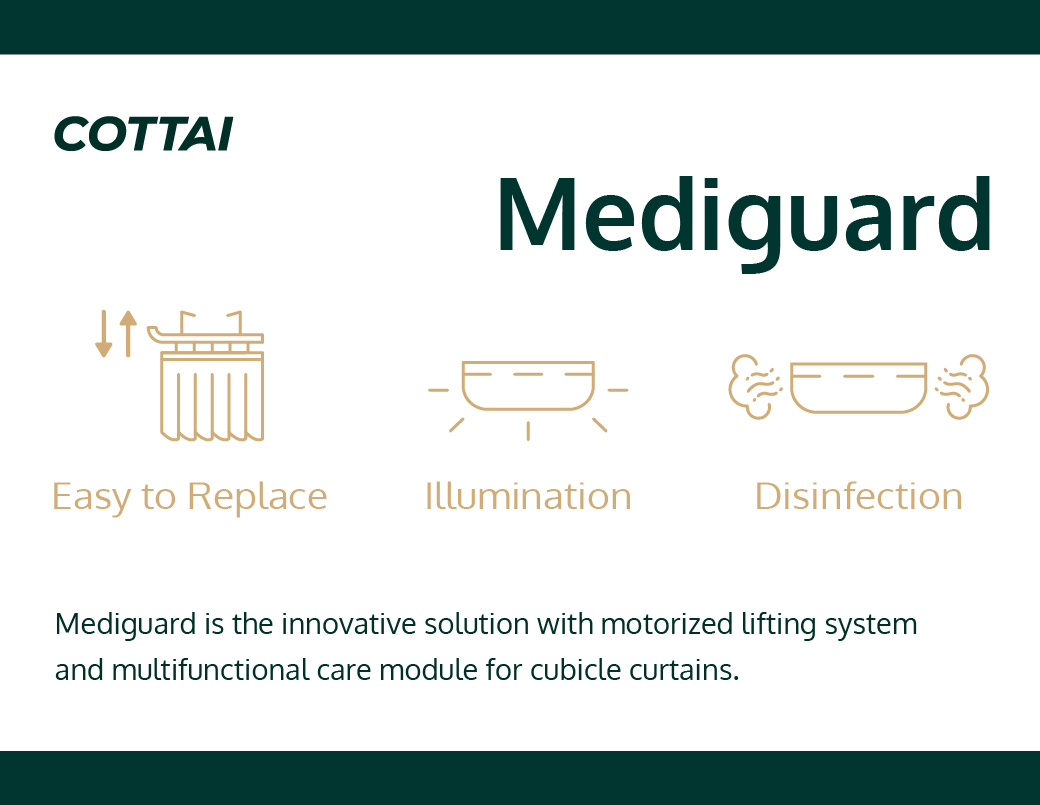 COTTAI

Mediguard

Easy to Replace

Illumination

Disinfection

Mediguard is the innovative solution with motorized lifting system and multifunctional care module for cubicle curtains.